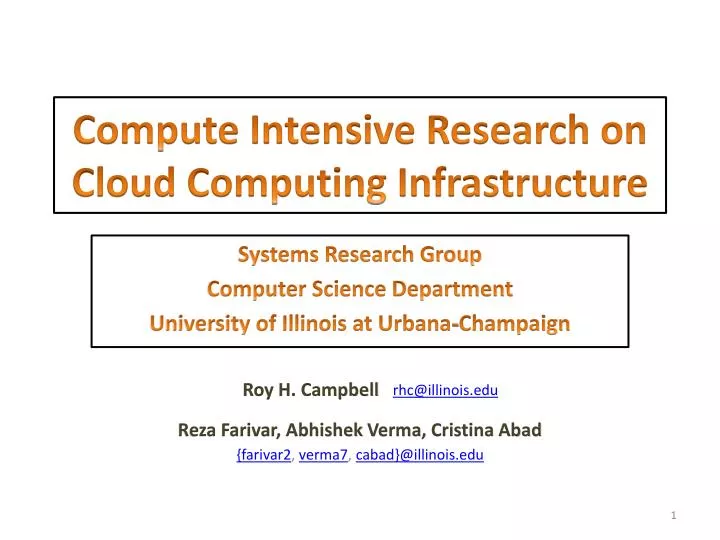 Compute Intensive Research on Cloud Computing Infrastructure

Systems Research Group
Computer Science Department
University of Illinois at Urbana-Champaign

Roy H. Campbell rhc@illinois.edu

Reza Farivar, Abhishek Verma, Cristina Abad
{farivar2, verma7, cabad}@illinois.edu

1